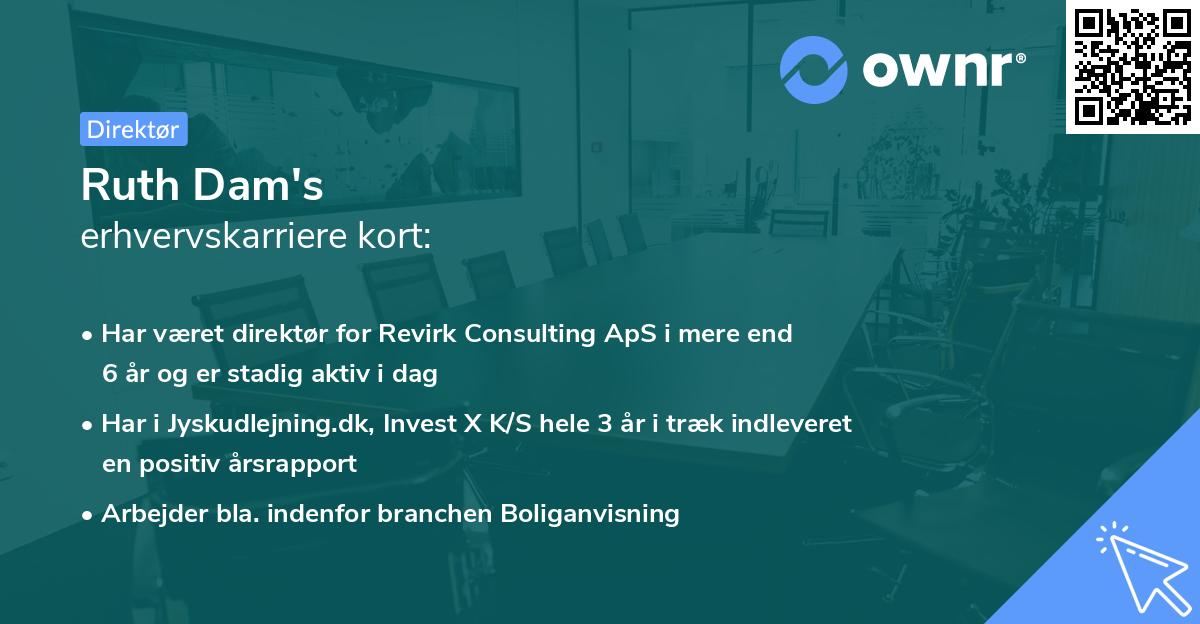 ownr®

Direktør

Ruth Dam's
erhvervskarriere kort:

• Har været direktør for Revirk Consulting ApS i mere end 6 år og er stadig aktiv i dag

• Har i Jyskudlejning.dk, Invest X K/S hele 3 år i træk indleveret en positiv årsrapport

• Arbejder bla. indenfor branchen Boliganvisning